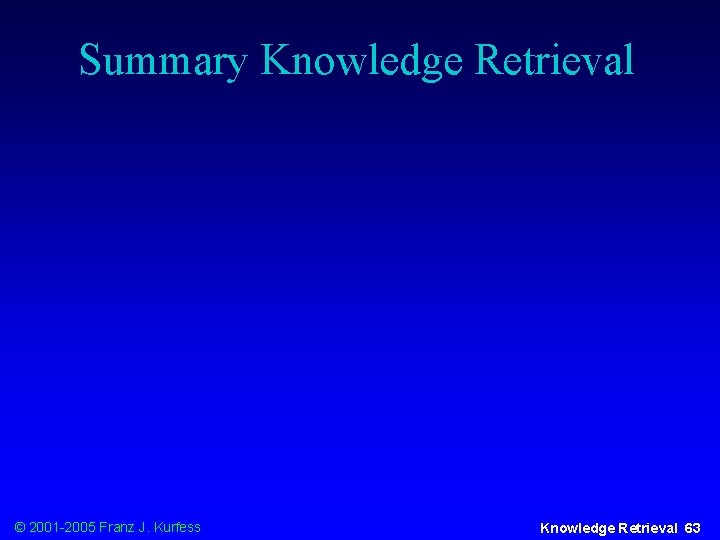 Summary Knowledge Retrieval

© 2001-2005 Franz J. Kurfess

Knowledge Retrieval 63